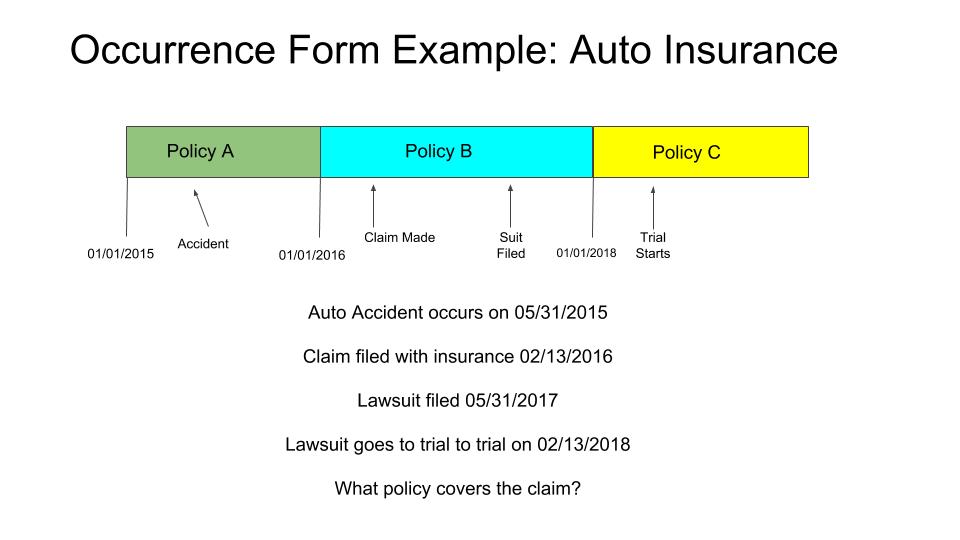 Occurrence Form Example: Auto Insurance

Policy A

Policy B

Policy C

01/01/2015

Accident

01/01/2016

Claim Made

Suit Filed

01/01/2018

Trial Starts

Auto Accident occurs on 05/31/2015

Claim filed with insurance 02/13/2016

Lawsuit filed 05/31/2017

Lawsuit goes to trial to trial on 02/13/2018

What policy covers the claim?